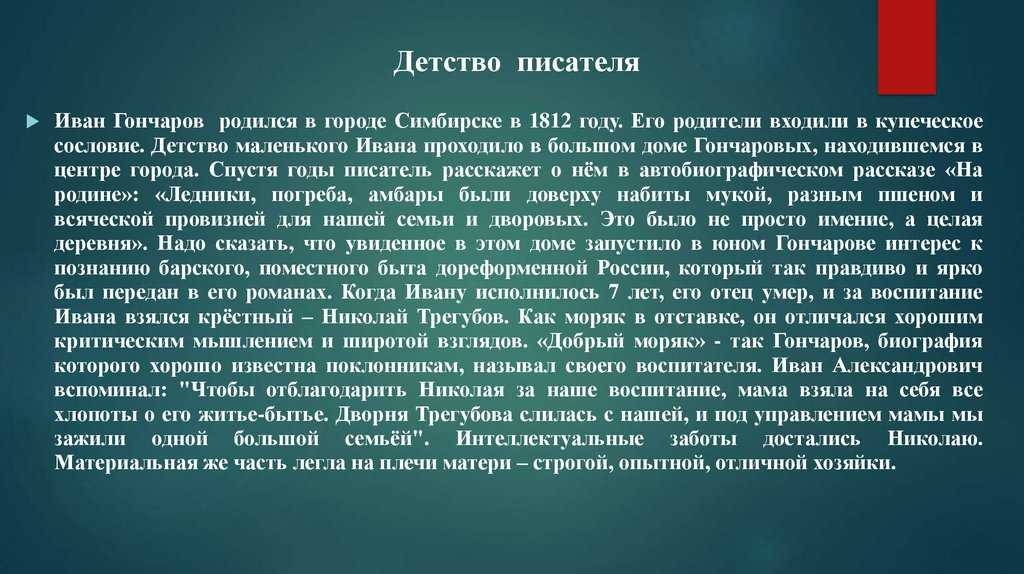 Детство писателя

Иван Гончаров родился в городе Симбирске в 1812 году. Его родители входили в купеческое сословие. Детство маленького Ивана проходило в большом доме Гончаровых, находившемся в центре города. Спустя годы писатель расскажет о нём в автобиографическом рассказе «На родине»: «Ледники, погреба, амбары были доверху набиты мукой, разным пшеном и всяческой провизией для нашей семьи и дворовых. Это было не просто имение, а целая деревня». Надо сказать, что увиденное в этом доме запустило в юном Гончарове интерес к познанию барского, поместного быта дореформенной России, который так правдиво и ярко был передан в его романах. Когда Ивану исполнилось 7 лет, его отец умер, и за воспитание Ивана взялся крёстный – Николай Трегубов. Как моряк в отставке, он отличался хорошим критическим мышлением и широтой взглядов. «Добрый моряк» - так Гончаров, биография которого хорошо известна поклонникам, называл своего воспитателя. Иван Александрович вспоминал: "Чтобы отблагодарить Николая за наше воспитание, мама взяла на себя все хлопоты о его житье-бытье. Дворня Трегубова слилась с нашей, и под управлением мамы мы зажили одной большой семьёй". Интеллектуальные заботы достались Николаю. Материальная же часть легла на плечи матери – строгой, опытной, отличной хозяйки.